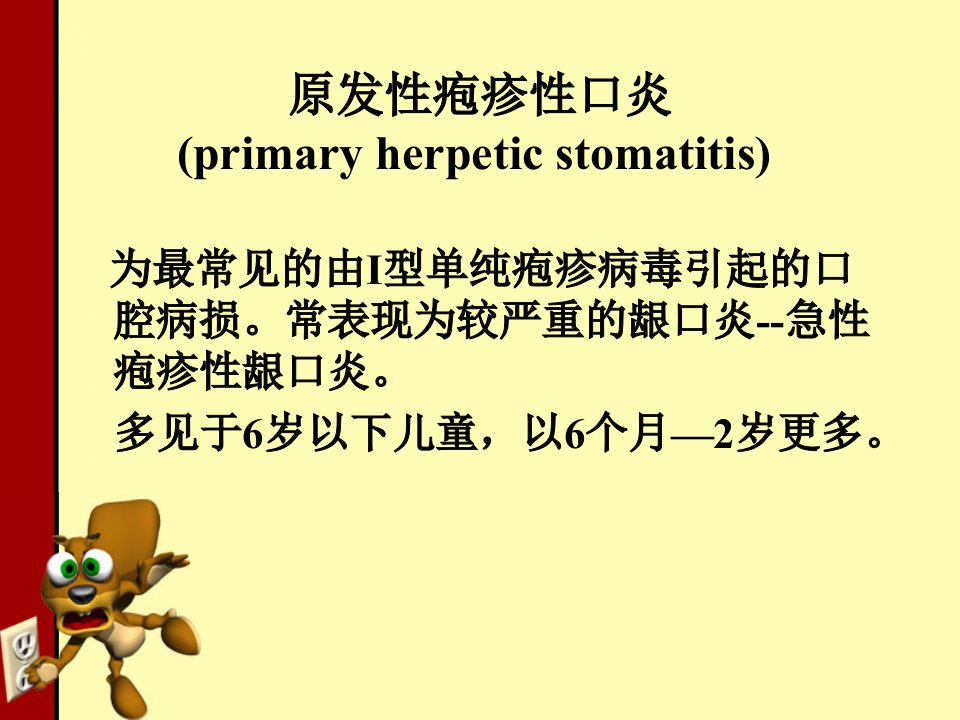 原发性疱疹性口炎
(primary herpetic stomatitis)

为最常见的由I型单纯疱疹病毒引起的口腔病损。常表现为较严重的龈口炎--急性疱疹性龈口炎。

多见于6岁以下儿童，以6个月—2岁更多。